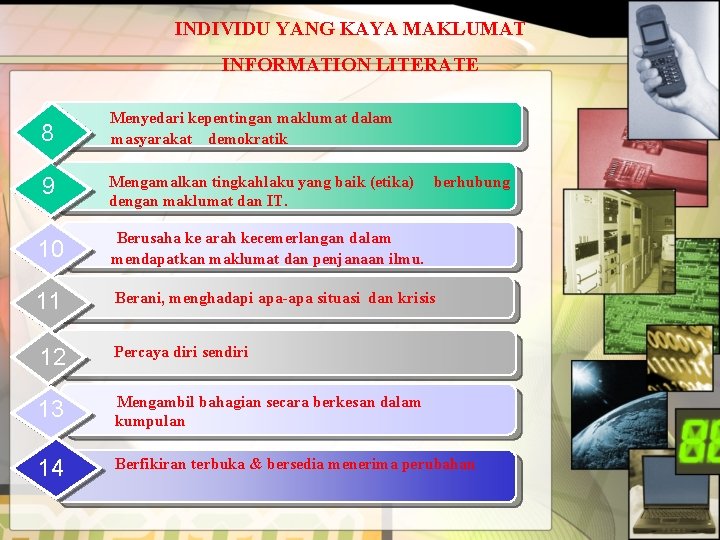 INDIVIDU YANG KAYA MAKLUMAT

INFORMATION LITERATE

8 Menyedari kepentingan maklumat dalam masyarakat demokratik

9 Mengamalkan tingkahlaku yang baik (etika) berhubung dengan maklumat dan IT.

10 Berusaha ke arah kecemerlangan dalam mendapatkan maklumat dan penjanaan ilmu.

11 Berani, menghadapi apa-apa situasi dan krisis

12 Percaya diri sendiri

13 Mengambil bahagian secara berkesan dalam kumpulan

14 Berfikiran terbuka & bersedia menerima perubahan